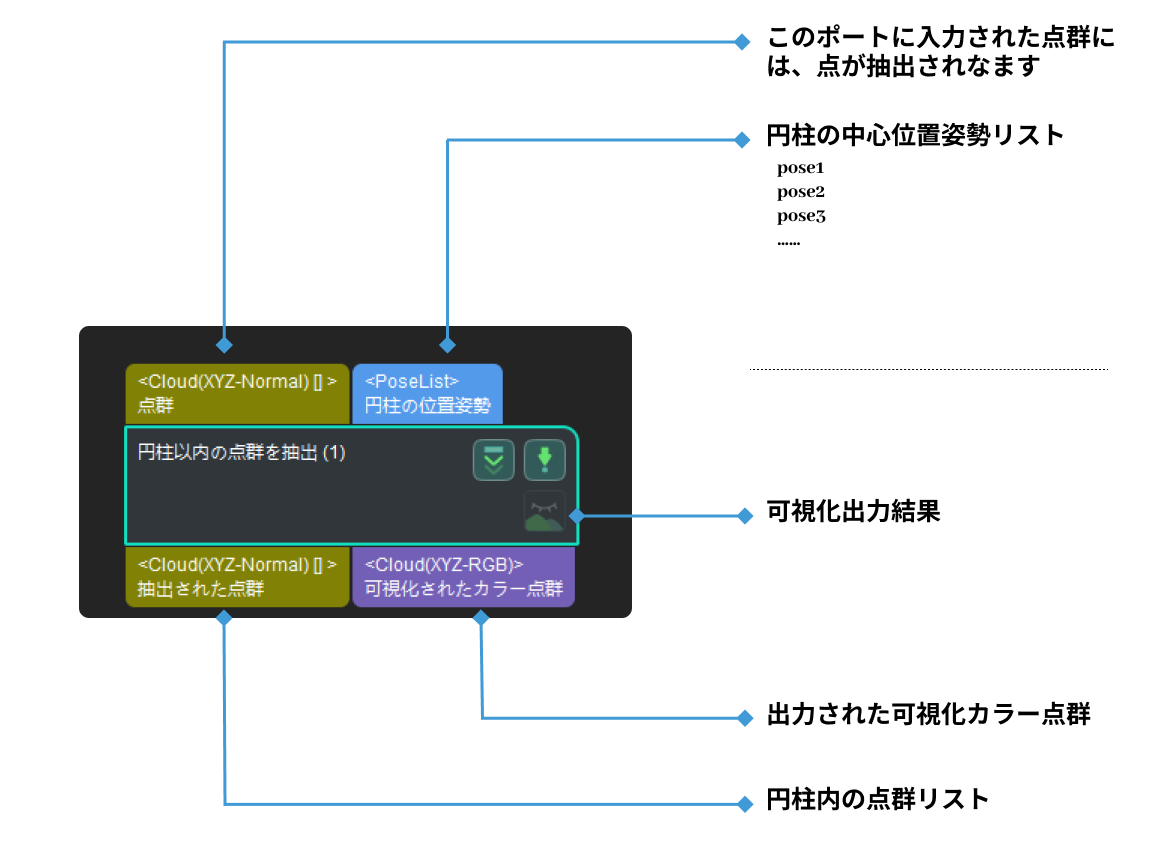 このポートに入力された点群には、点が抽出されなます

円柱の中心位置姿勢リスト
pose1
pose2
pose3
......

<Cloud(XYZ-Normal) [] >
点群

<PoseList>
円柱の位置姿勢

円柱以内の点群を抽出 (1)

可視化出力結果

<Cloud(XYZ-Normal) [] >
抽出された点群

<Cloud(XYZ-RGB)>
可視化されたカラー点群

出力された可視化カラー点群

円柱内の点群リスト